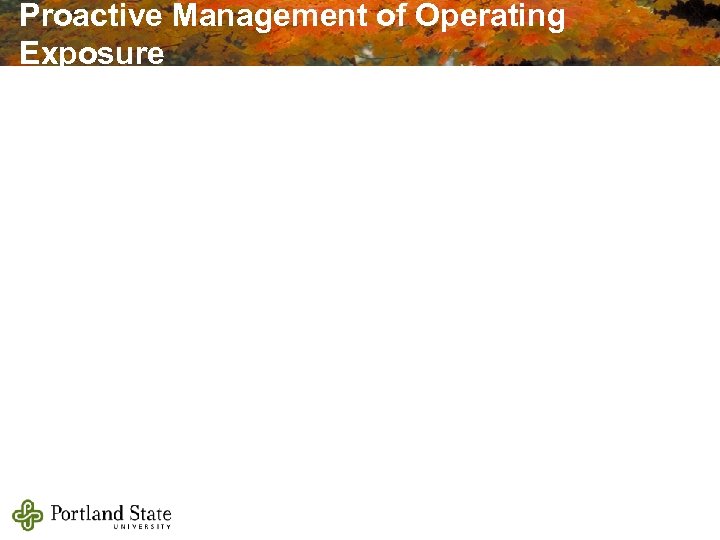 Proactive Management of Operating Exposure

Portland State
UNIVERSITY